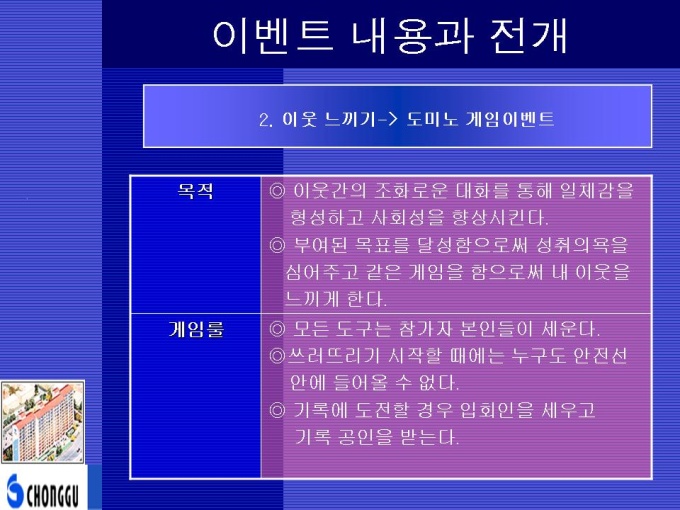 이벤트 내용과 전개

2. 이웃 느끼기-> 도미노 게임이벤트

| 목적 | ◎ 이웃간의 조화로운 대화를 통해 일체감을 형성하고 사회성을 향상시킨다. ◎ 부여된 목표를 달성함으로써 성취의욕을 심어주고 같은 게임을 함으로써 내 이웃을 느끼게 한다. |
|---|---|
| 게임룰 | ◎ 모든 도구는 참가자 본인들이 세운다. ◎쓰러뜨리기 시작할 때에는 누구도 안전선 안에 들어올 수 없다. ◎ 기록에 도전할 경우 입회인을 세우고 기록 공인을 받는다. |

CHONGGU